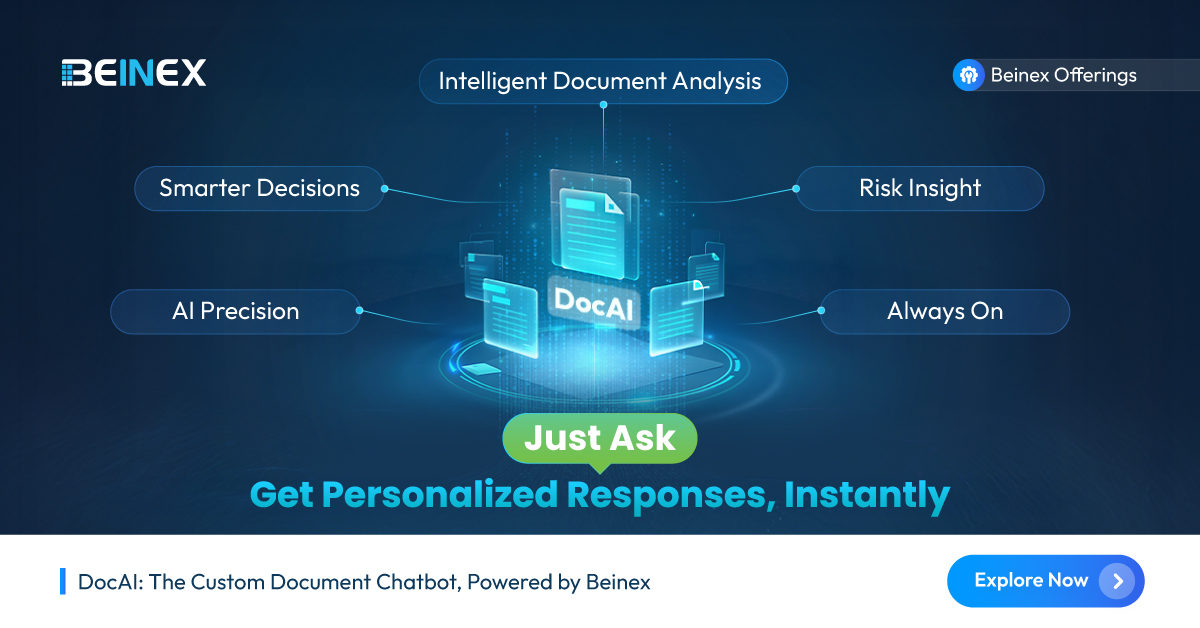 BEINEX

Intelligent Document Analysis

Beinex Offerings

Smarter Decisions

Risk Insight

AI Precision

DocAI

Always On

Just Ask

Get Personalized Responses, Instantly

DocAI: The Custom Document Chatbot, Powered by Beinex

Explore Now